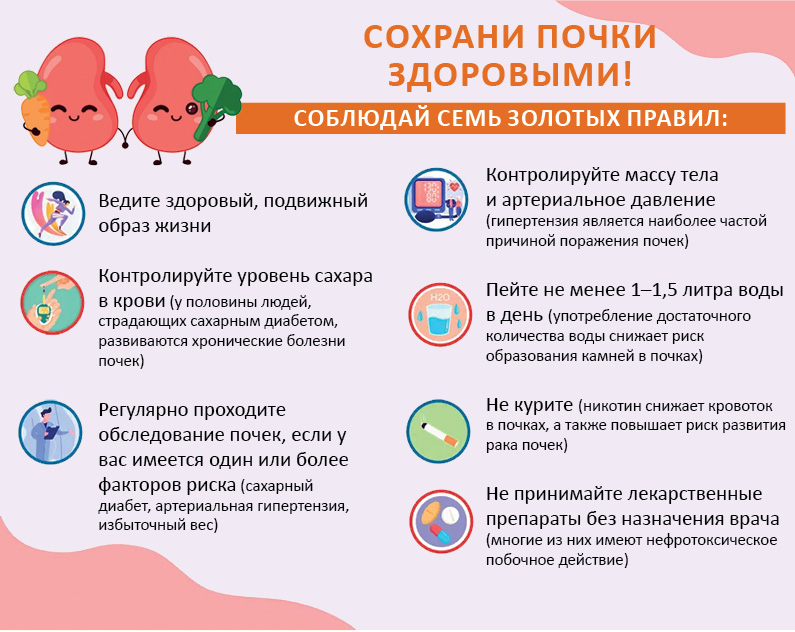 СОХРАНИ ПОЧКИ ЗДОРОВЫМИ!

СОБЛЮДАЙ СЕМЬ ЗОЛОТЫХ ПРАВИЛ:

Ведите здоровый, подвижный образ жизни

Контролируйте уровень сахара в крови (у половины людей, страдающих сахарным диабетом, развиваются хронические болезни почек)

Регулярно проходите обследование почек, если у вас имеется один или более факторов риска (сахарный диабет, артериальная гипертензия, избыточный вес)

Контролируйте массу тела и артериальное давление (гипертензия является наиболее частой причиной поражения почек)

H2O

Пейте не менее 1–1,5 литра воды в день (употребление достаточного количества воды снижает риск образования камней в почках)

Не курите (никотин снижает кровоток в почках, а также повышает риск развития рака почек)

Не принимайте лекарственные препараты без назначения врача (многие из них имеют нефротоксическое побочное действие)